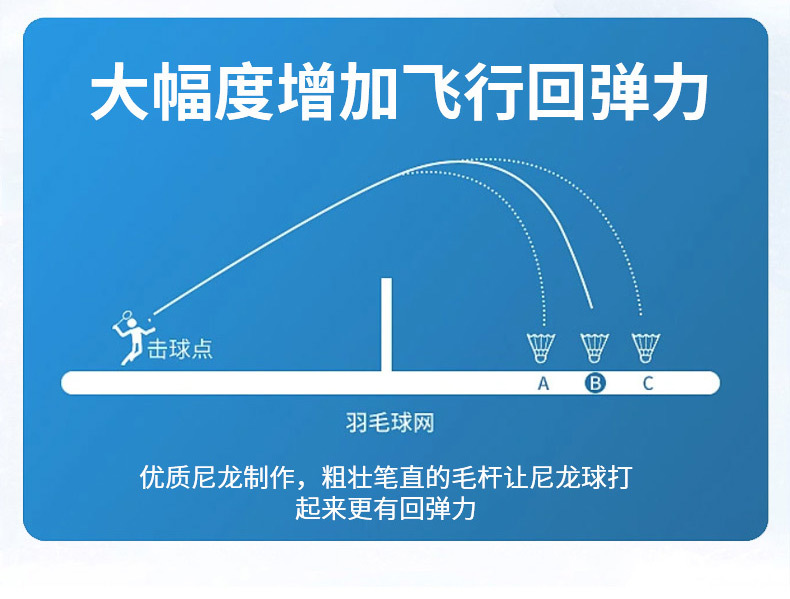 大幅度增加飞行回弹力

击球点

A B C

羽毛球网

优质尼龙制作，粗壮笔直的毛杆让尼龙球打起来更有回弹力